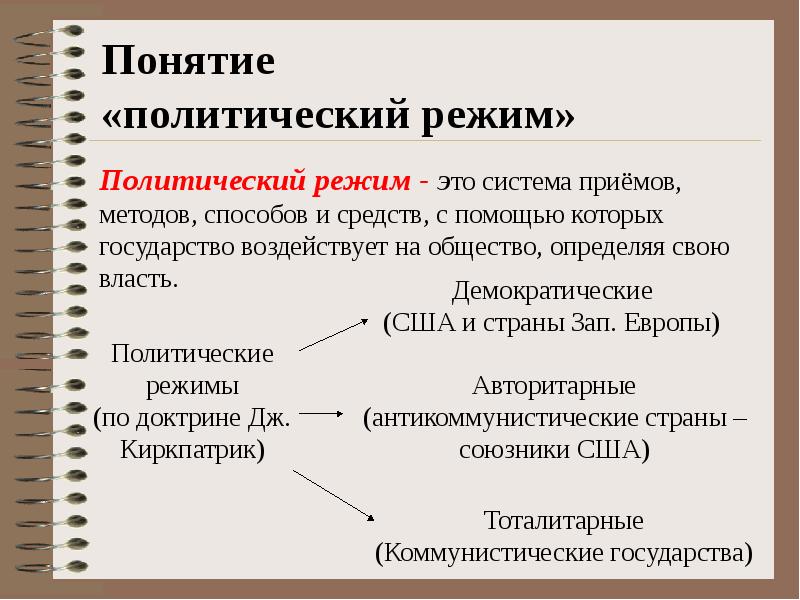 Понятие «политический режим»

Политический режим - это система приёмов, методов, способов и средств, с помощью которых государство воздействует на общество, определяя свою власть.

Политические режимы (по доктрине Дж. Киркпатрик)

Демократические (США и страны Зап. Европы)

Авторитарные (антикоммунистические страны – союзники США)

Тоталитарные (Коммунистические государства)